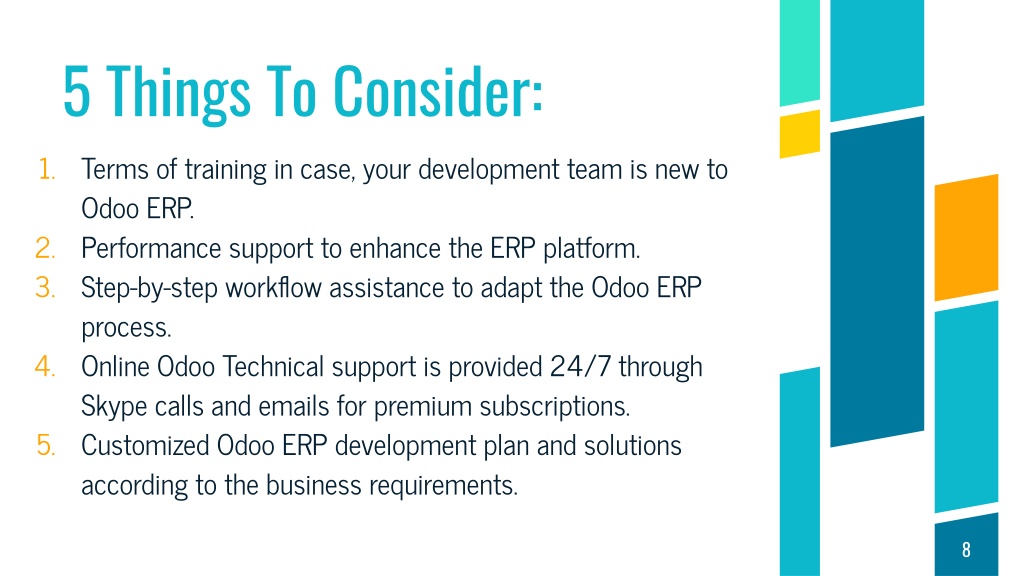 5 Things To Consider:

1. Terms of training in case, your development team is new to Odoo ERP.
2. Performance support to enhance the ERP platform.
3. Step-by-step workflow assistance to adapt the Odoo ERP process.
4. Online Odoo Technical support is provided 24/7 through Skype calls and emails for premium subscriptions.
5. Customized Odoo ERP development plan and solutions according to the business requirements.

8